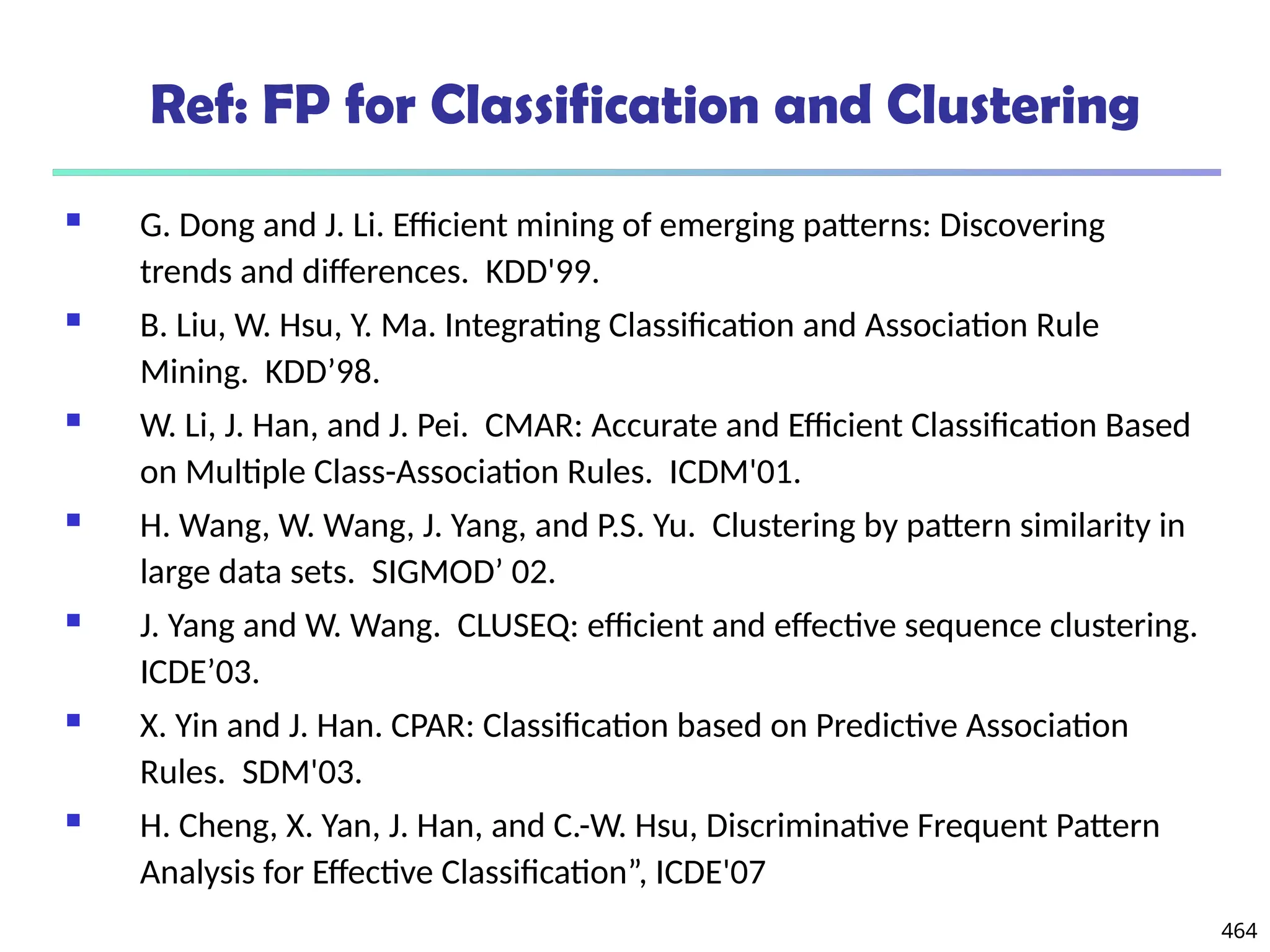 Ref: FP for Classification and Clustering

G. Dong and J. Li. Efficient mining of emerging patterns: Discovering trends and differences. KDD'99.

B. Liu, W. Hsu, Y. Ma. Integrating Classification and Association Rule Mining. KDD’98.

W. Li, J. Han, and J. Pei. CMAR: Accurate and Efficient Classification Based on Multiple Class-Association Rules. ICDM'01.

H. Wang, W. Wang, J. Yang, and P.S. Yu. Clustering by pattern similarity in large data sets. SIGMOD’ 02.

J. Yang and W. Wang. CLUSEQ: efficient and effective sequence clustering. ICDE’03.

X. Yin and J. Han. CPAR: Classification based on Predictive Association Rules. SDM'03.

H. Cheng, X. Yan, J. Han, and C.-W. Hsu, Discriminative Frequent Pattern Analysis for Effective Classification”, ICDE'07

464